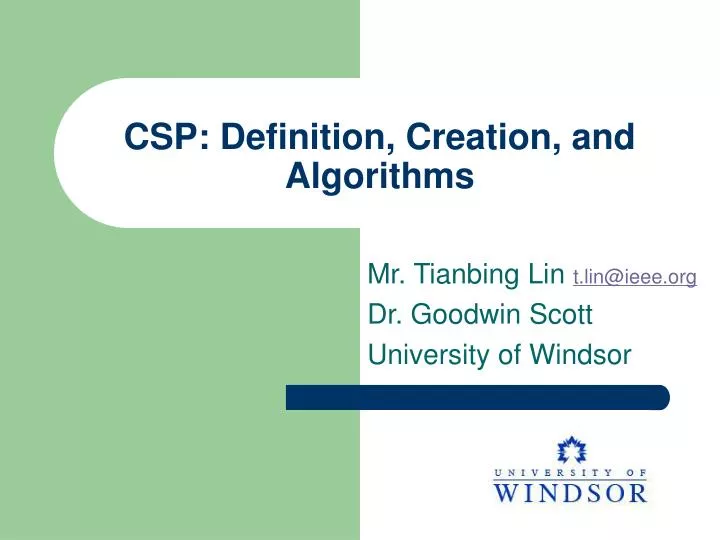 CSP: Definition, Creation, and Algorithms

Mr. Tianbing Lin t.lin@ieee.org
Dr. Goodwin Scott
University of Windsor

UNIVERSITY OF
WINDSOR